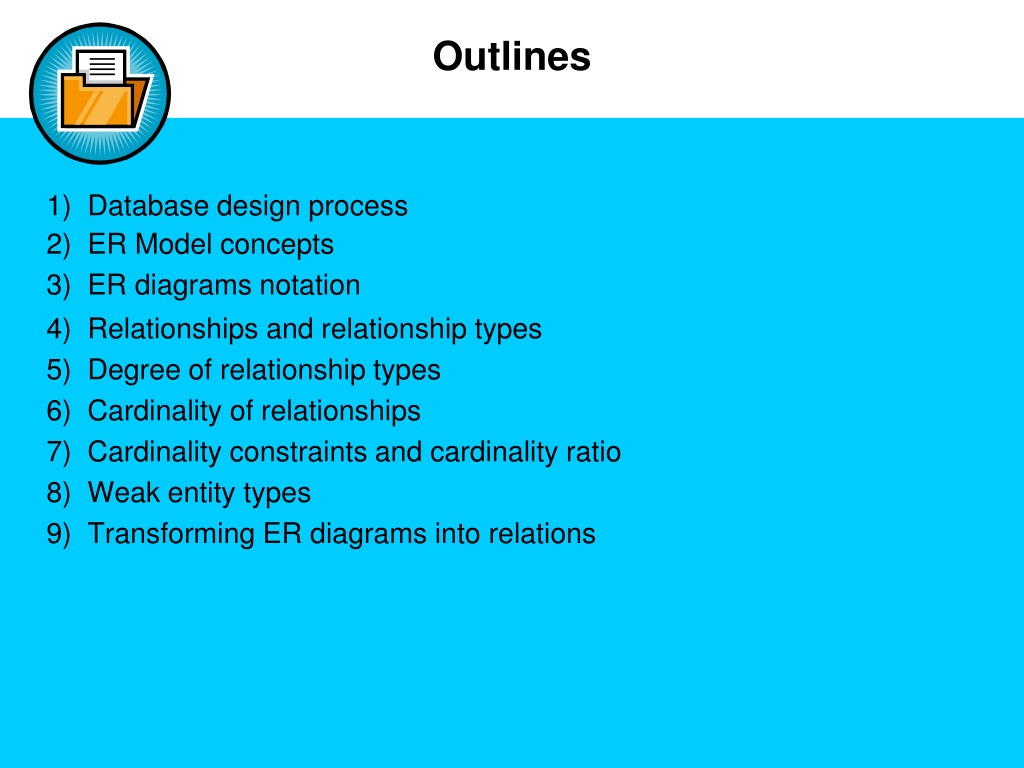 Outlines

1) Database design process
2) ER Model concepts
3) ER diagrams notation
4) Relationships and relationship types
5) Degree of relationship types
6) Cardinality of relationships
7) Cardinality constraints and cardinality ratio
8) Weak entity types
9) Transforming ER diagrams into relations